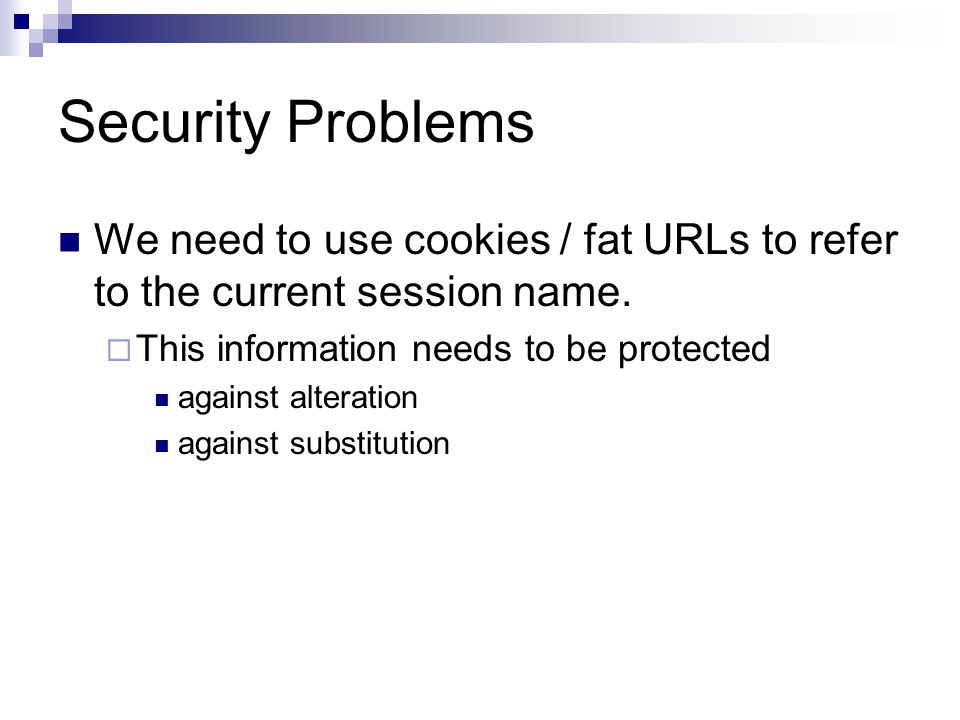 Security Problems

We need to use cookies / fat URLs to refer to the current session name.

This information needs to be protected

against alteration

against substitution